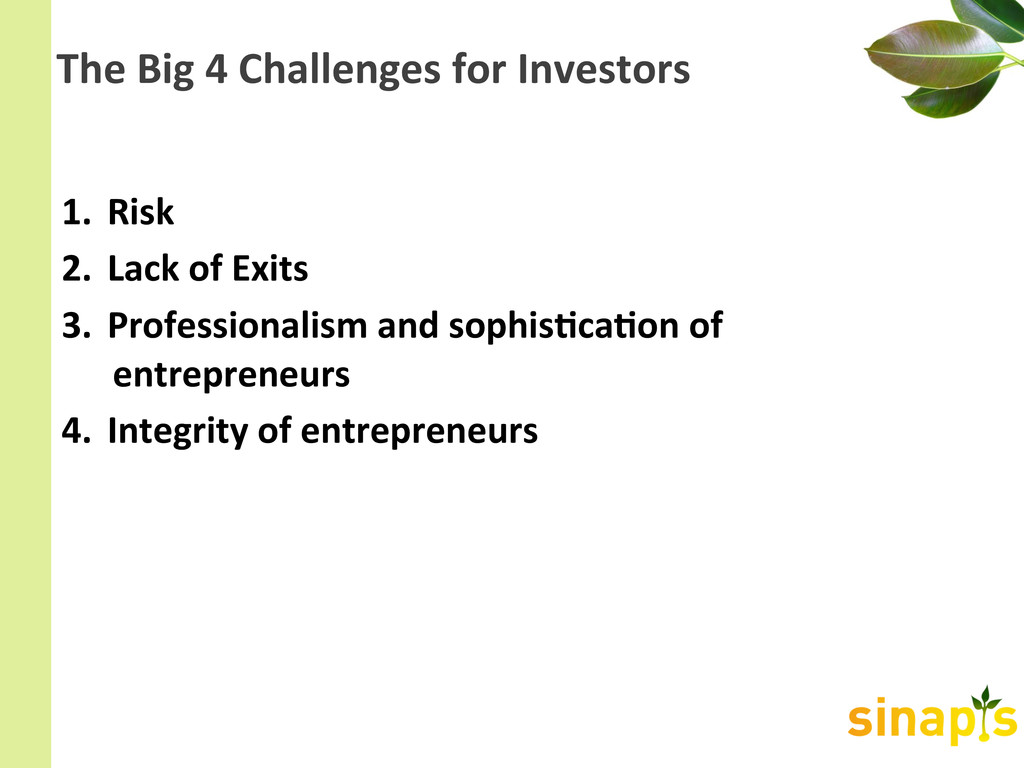 The Big 4 Challenges for Investors

1. Risk
2. Lack of Exits
3. Professionalism and sophistication of entrepreneurs
4. Integrity of entrepreneurs

sinapis